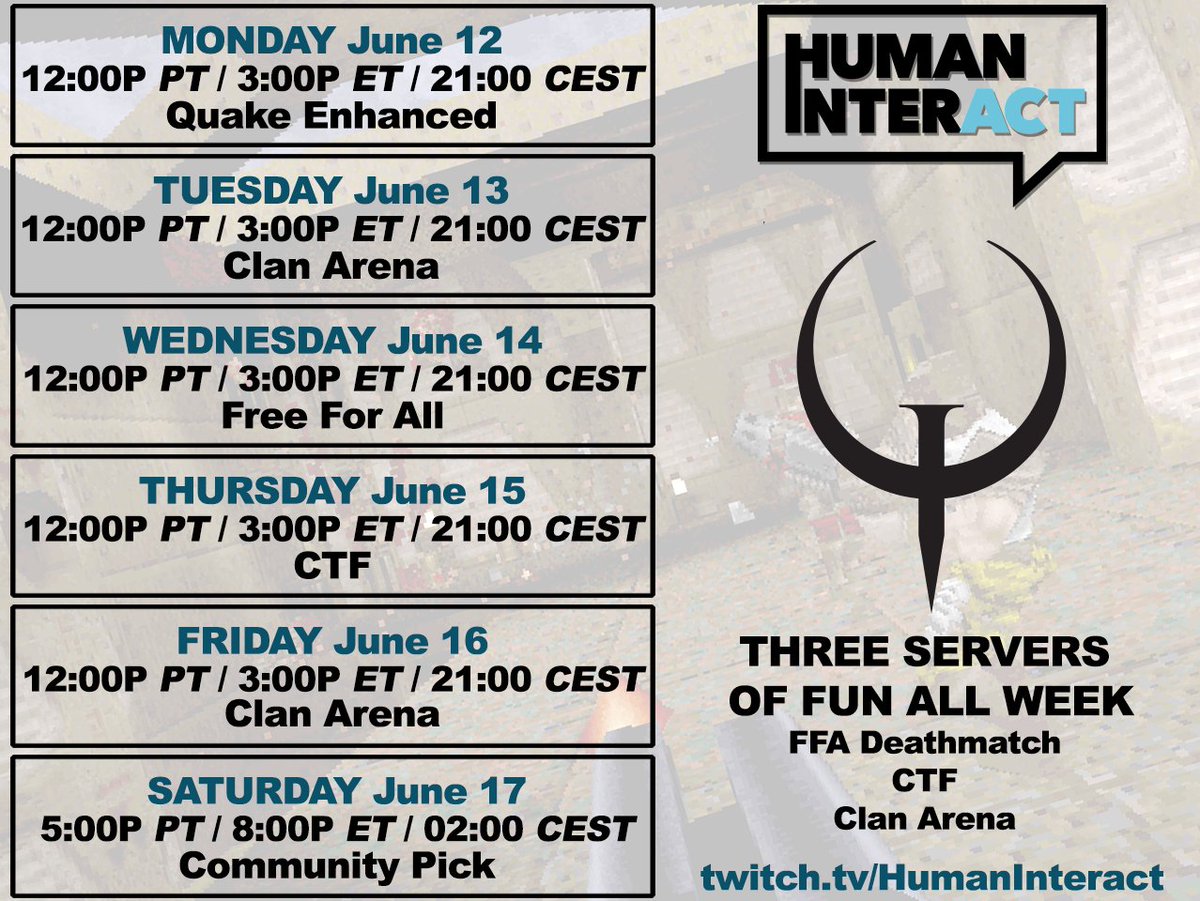 MONDAY June 12
12:00P PT / 3:00P ET / 21:00 CEST
Quake Enhanced

TUESDAY June 13
12:00P PT / 3:00P ET / 21:00 CEST
Clan Arena

WEDNESDAY June 14
12:00P PT / 3:00P ET / 21:00 CEST
Free For All

THURSDAY June 15
12:00P PT / 3:00P ET / 21:00 CEST
CTF

FRIDAY June 16
12:00P PT / 3:00P ET / 21:00 CEST
Clan Arena

SATURDAY June 17
5:00P PT / 8:00P ET / 02:00 CEST
Community Pick

HUMAN INTERACT

THREE SERVERS OF FUN ALL WEEK
FFA Deathmatch
CTF
Clan Arena

twitch.tv/HumanInteract